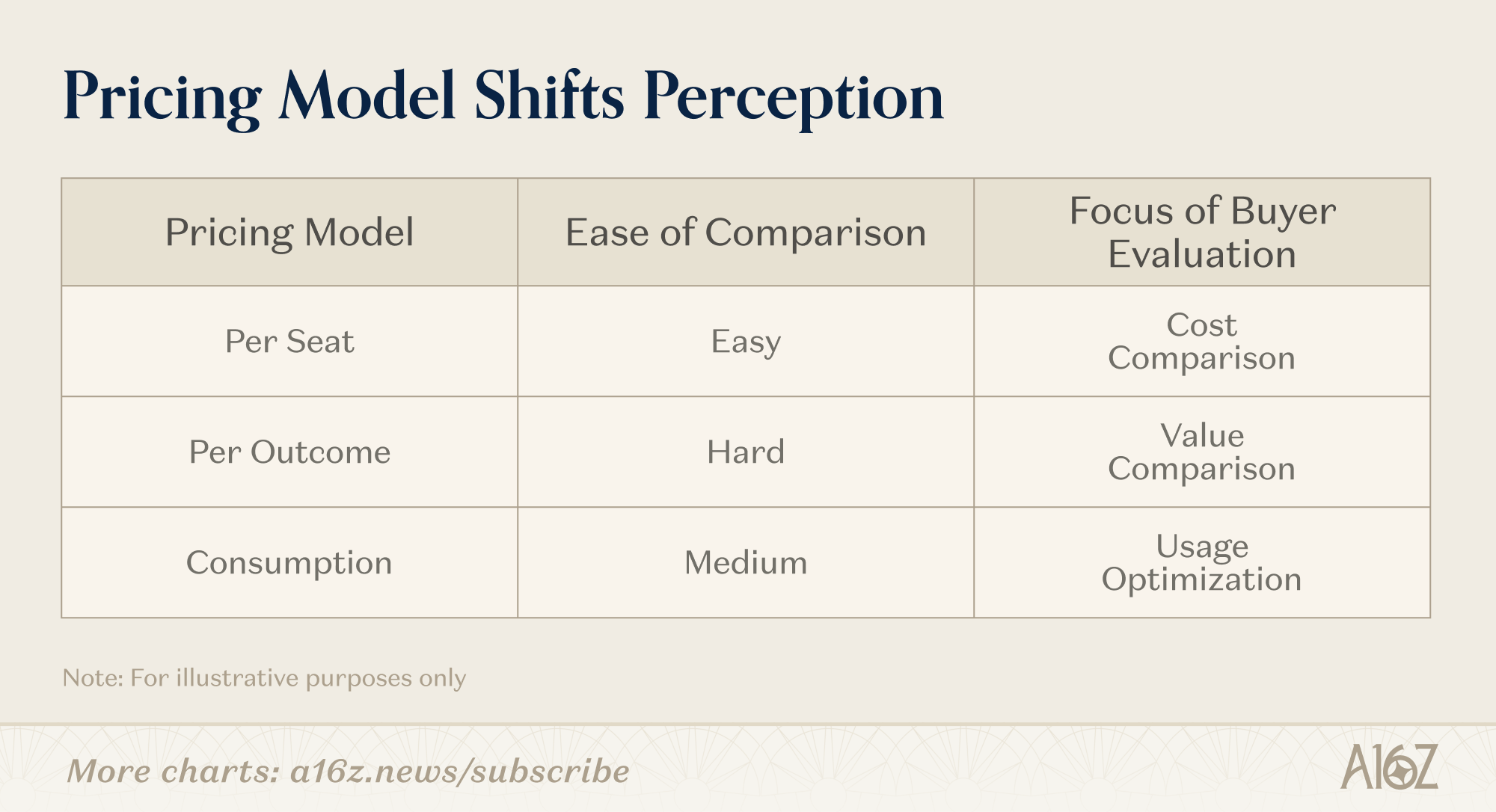 Pricing Model Shifts Perception

| Pricing Model | Ease of Comparison | Focus of Buyer Evaluation |
|---|---|---|
| Per Seat | Easy | Cost Comparison |
| Per Outcome | Hard | Value Comparison |
| Consumption | Medium | Usage Optimization |

Note: For illustrative purposes only

More charts: a16z.news/subscribe

A16Z